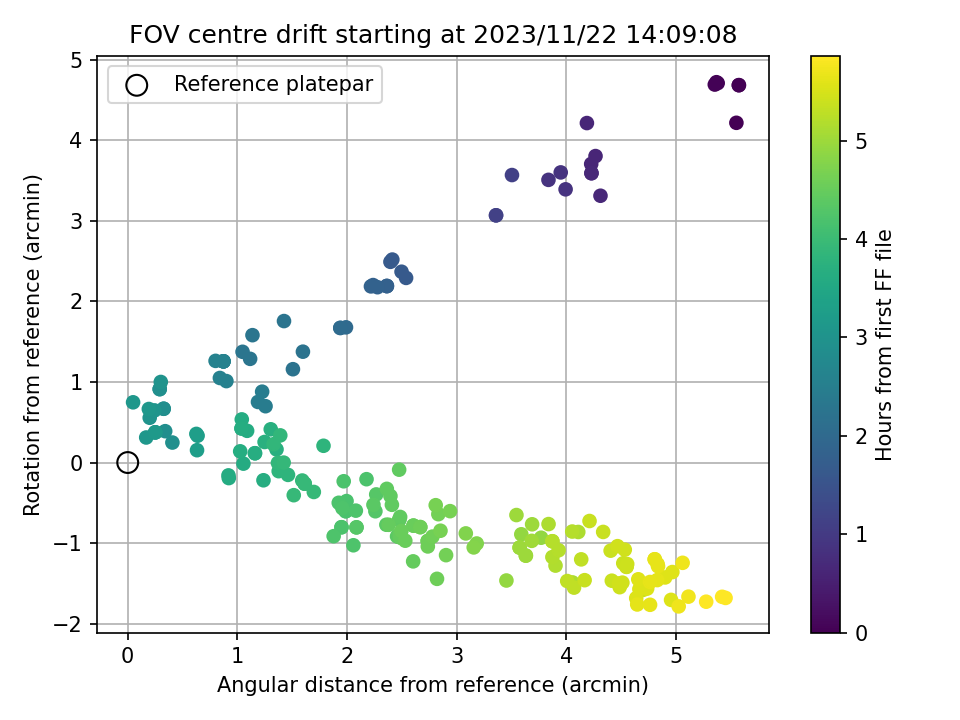 FOV centre drift starting at 2023/11/22 14:09:08

Reference platepar

Rotation from reference (arcmin)

5
4
3
2
1
0
−1
−2

0
1
2
3
4
5

Angular distance from reference (arcmin)

Hours from first FF file

0
1
2
3
4
5